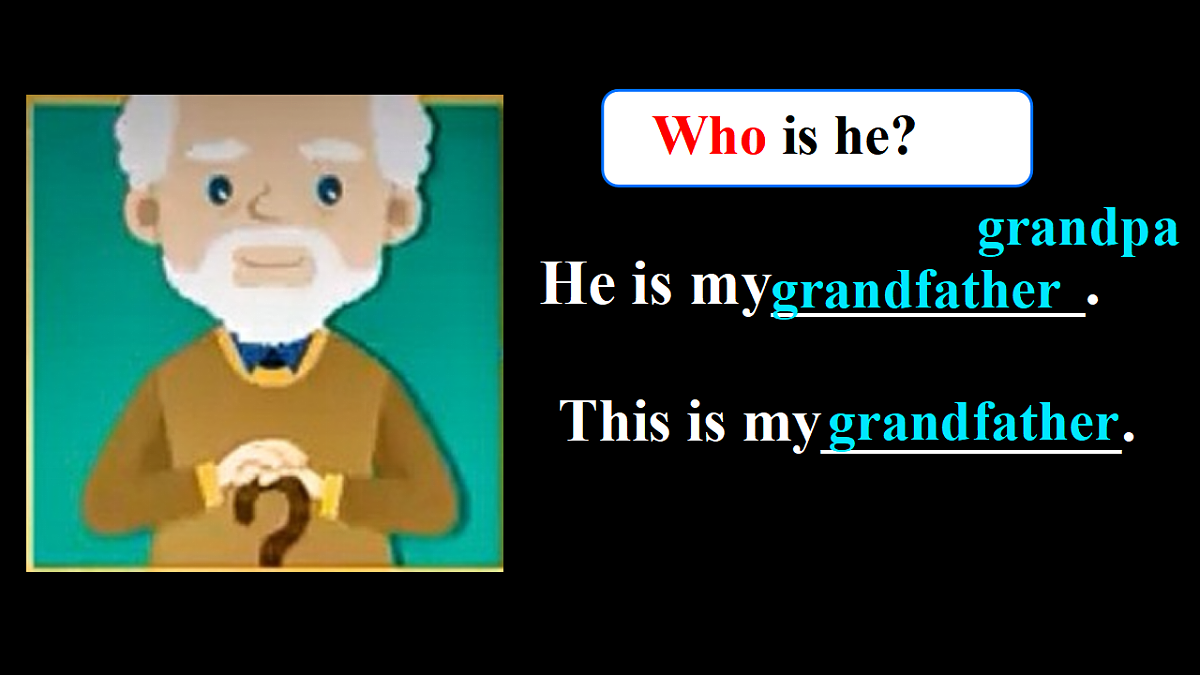 Who is he?

grandpa

He is my grandfather.

This is my grandfather.